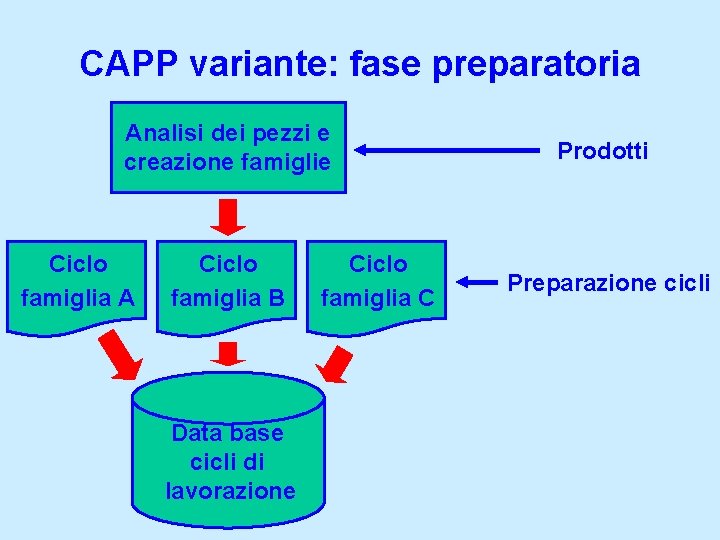 CAPP variante: fase preparatoria

Analisi dei pezzi e creazione famiglie

Prodotti

Ciclo famiglia A

Ciclo famiglia B

Ciclo famiglia C

Preparazione cicli

Data base cicli di lavorazione